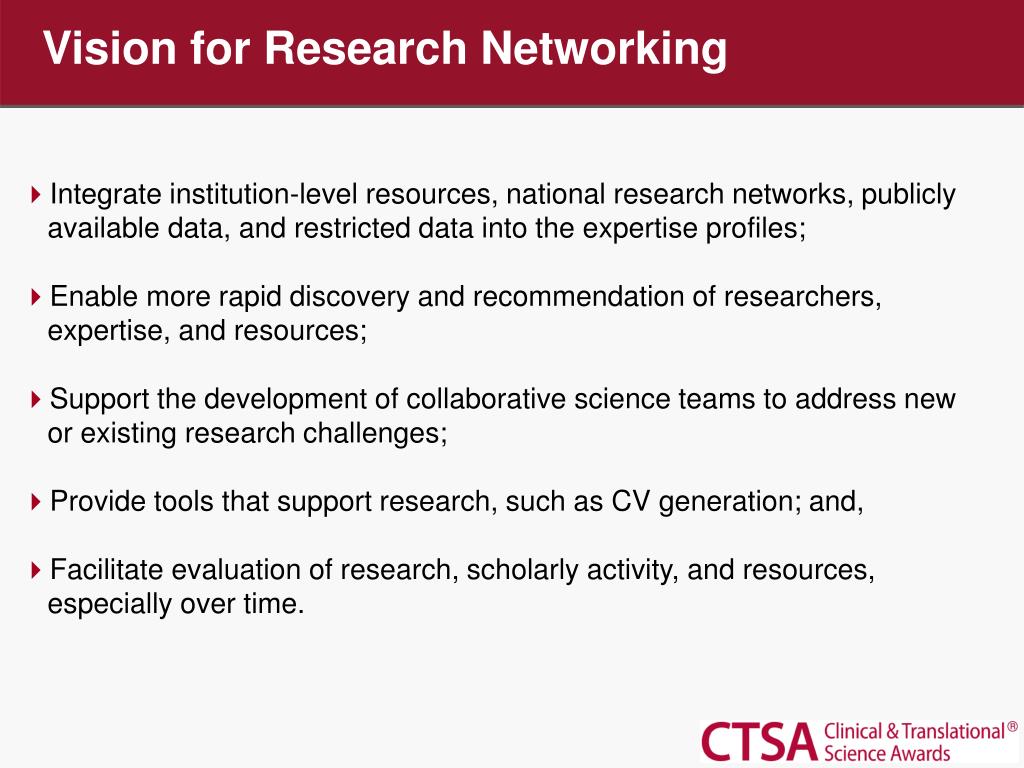 Vision for Research Networking

Integrate institution-level resources, national research networks, publicly available data, and restricted data into the expertise profiles;

Enable more rapid discovery and recommendation of researchers, expertise, and resources;

Support the development of collaborative science teams to address new or existing research challenges;

Provide tools that support research, such as CV generation; and,

Facilitate evaluation of research, scholarly activity, and resources, especially over time.

CTSA Clinical & Translational® Science Awards